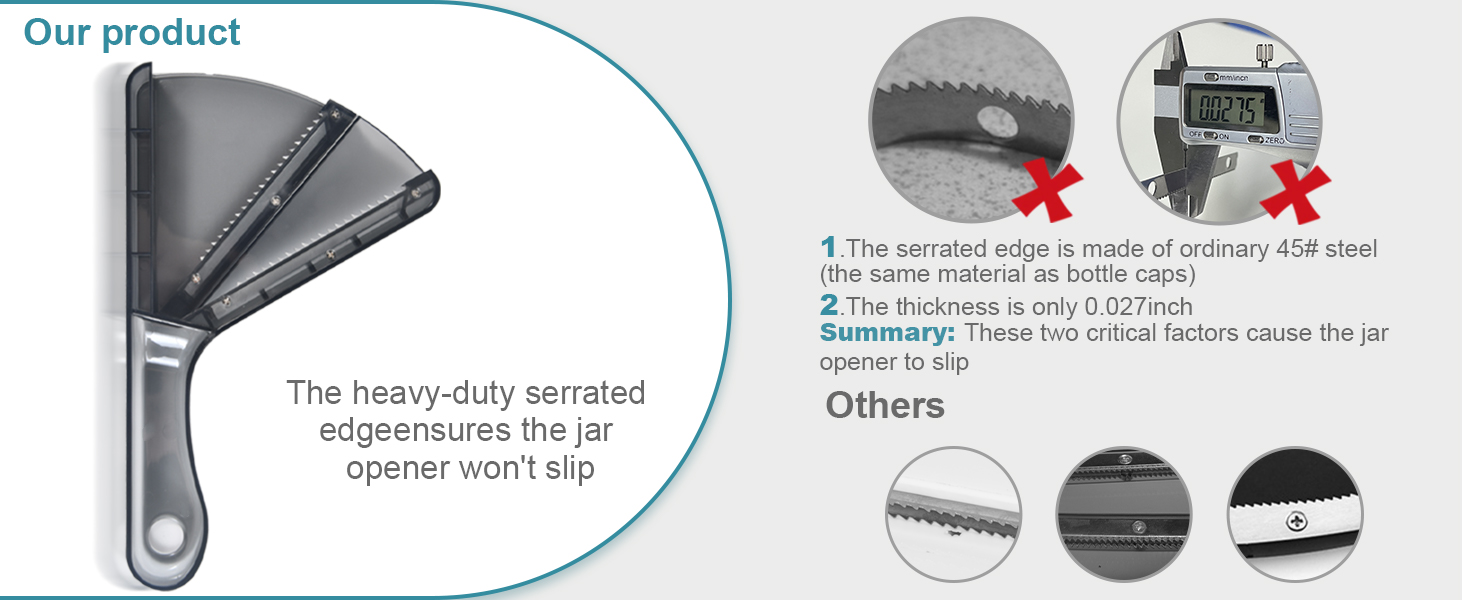 Our product

The heavy-duty serrated edgeensures the jar opener won't slip

mm/inch
0.0275
OFF ON ZERO

1.The serrated edge is made of ordinary 45# steel (the same material as bottle caps)
2.The thickness is only 0.027inch
Summary: These two critical factors cause the jar opener to slip

Others